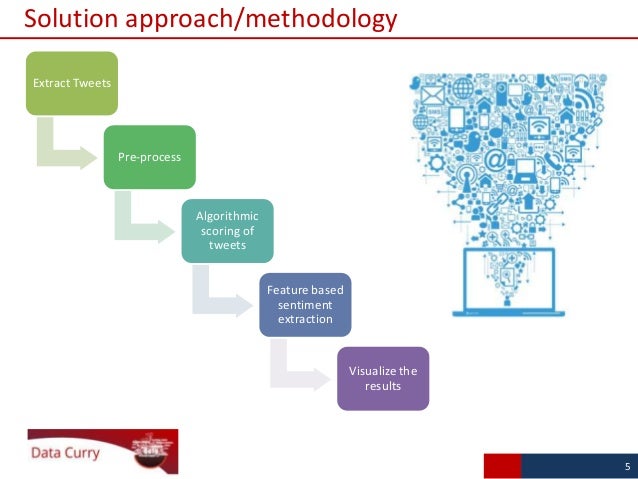 Solution approach/methodology

Extract Tweets

Pre-process

Algorithmic scoring of tweets

Feature based sentiment extraction

Visualize the results

Data Curry

5